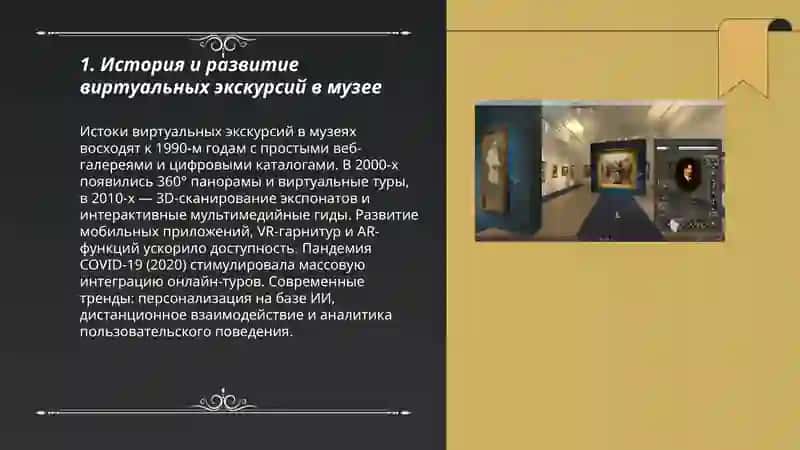 1. История и развитие виртуальных экскурсий в музее

Истоки виртуальных экскурсий в музеях восходят к 1990-м годам с простыми веб-галереями и цифровыми каталогами. В 2000-х появились 360° панорамы и виртуальные туры, в 2010-х — 3D-сканирование экспонатов и интерактивные мультимедийные гиды. Развитие мобильных приложений, VR-гарнитур и AR-функций ускорило доступность. Пандемия COVID-19 (2020) стимулировала массовую интеграцию онлайн-туров. Современные тренды: персонализация на базе ИИ, дистанционное взаимодействие и аналитика пользовательского поведения.